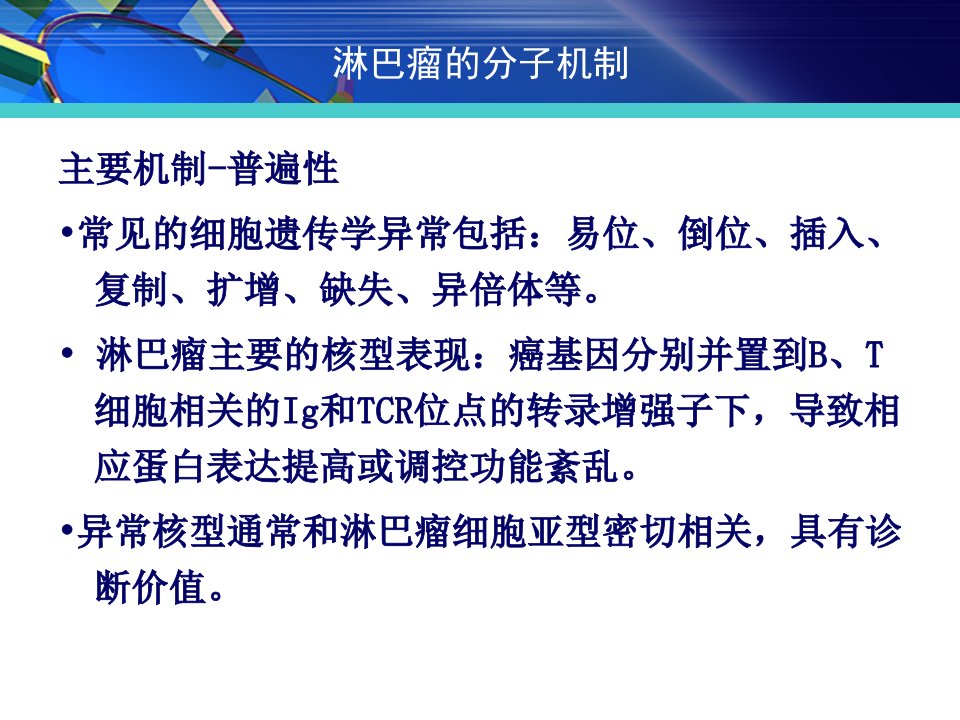 淋巴瘤的分子机制

主要机制-普遍性

•常见的细胞遗传学异常包括：易位、倒位、插入、复制、扩增、缺失、异倍体等。

• 淋巴瘤主要的核型表现：癌基因分别并置到B、T细胞相关的Ig和TCR位点的转录增强子下，导致相应蛋白表达提高或调控功能紊乱。

•异常核型通常和淋巴瘤细胞亚型密切相关，具有诊断价值。